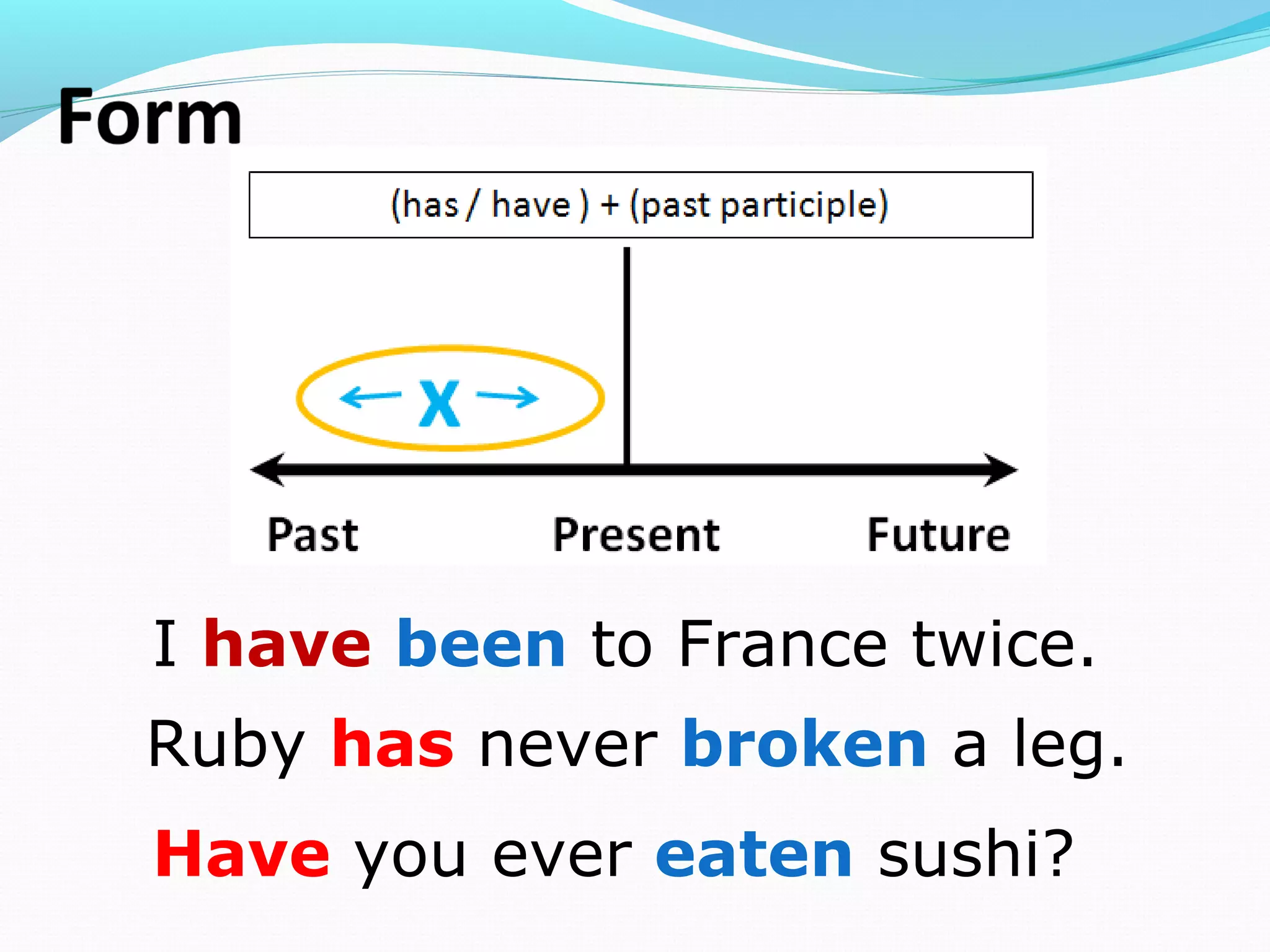 Form

(has / have ) + (past participle)

X

Past Present Future

I have been to France twice.

Ruby has never broken a leg.

Have you ever eaten sushi?